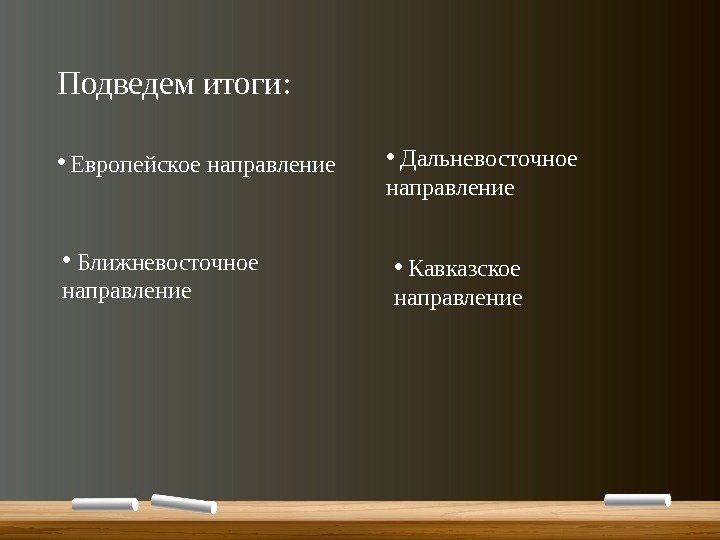 Подведем итоги:

• Европейское направление

• Ближневосточное направление

• Дальневосточное направление

• Кавказское направление